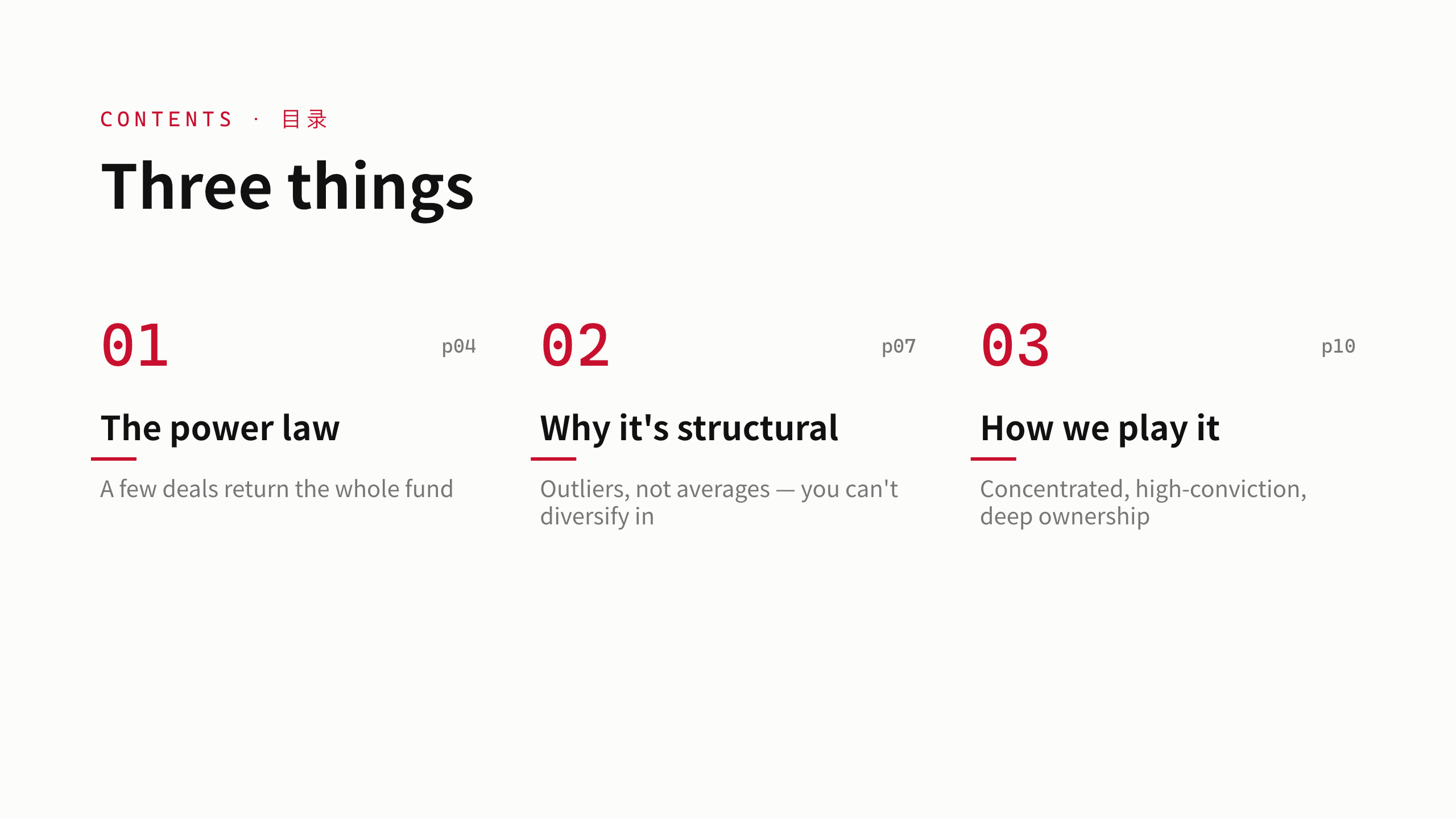 CONTENTS · 目录

Three things

01 p04

The power law

A few deals return the whole fund

02 p07

Why it's structural

Outliers, not averages — you can't diversify in

03 p10

How we play it

Concentrated, high-conviction, deep ownership